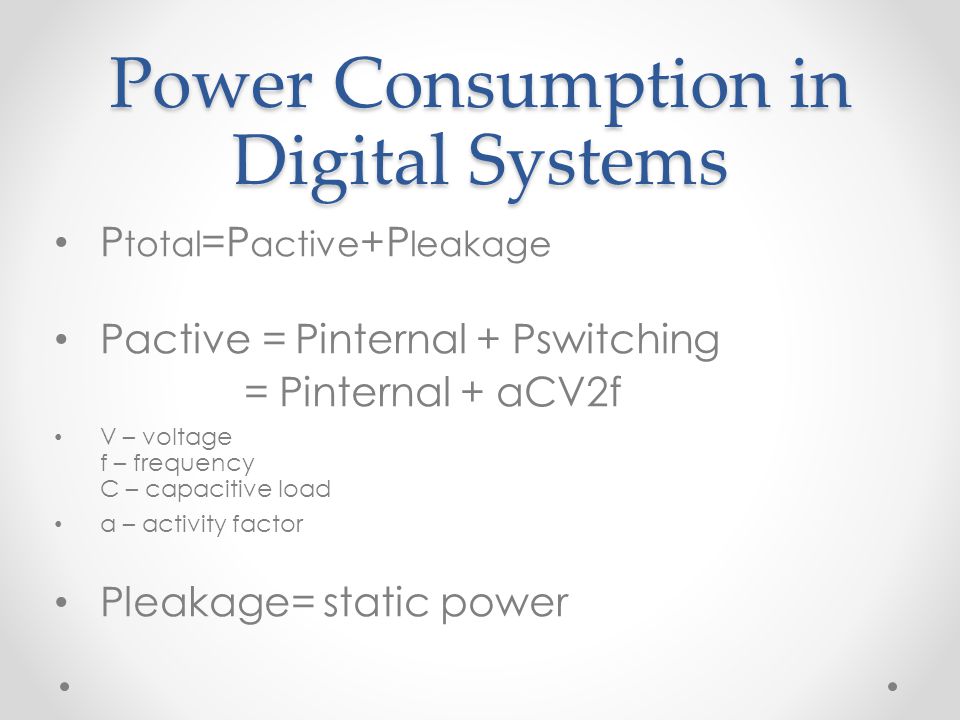 Power Consumption in Digital Systems

• Ptotal=Pactive+Pleakage

• Pactive = Pinternal + Pswitching
= Pinternal + aCV2f

• V – voltage
f – frequency
C – capacitive load

• a – activity factor

• Pleakage= static power